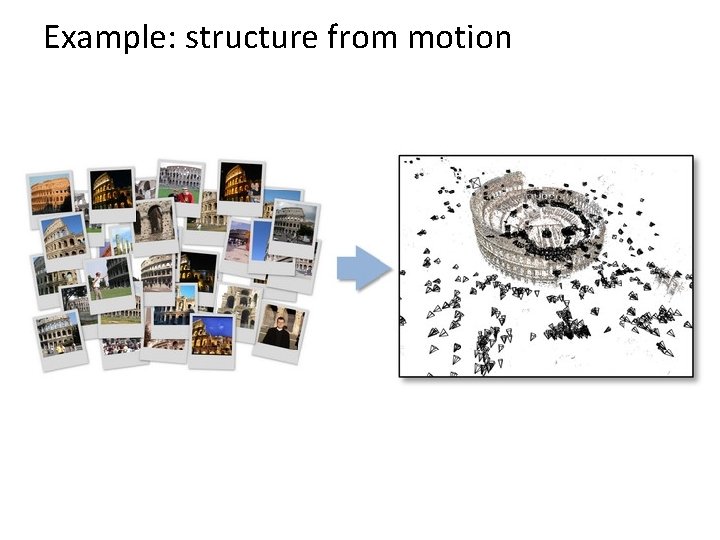 Example: structure from motion